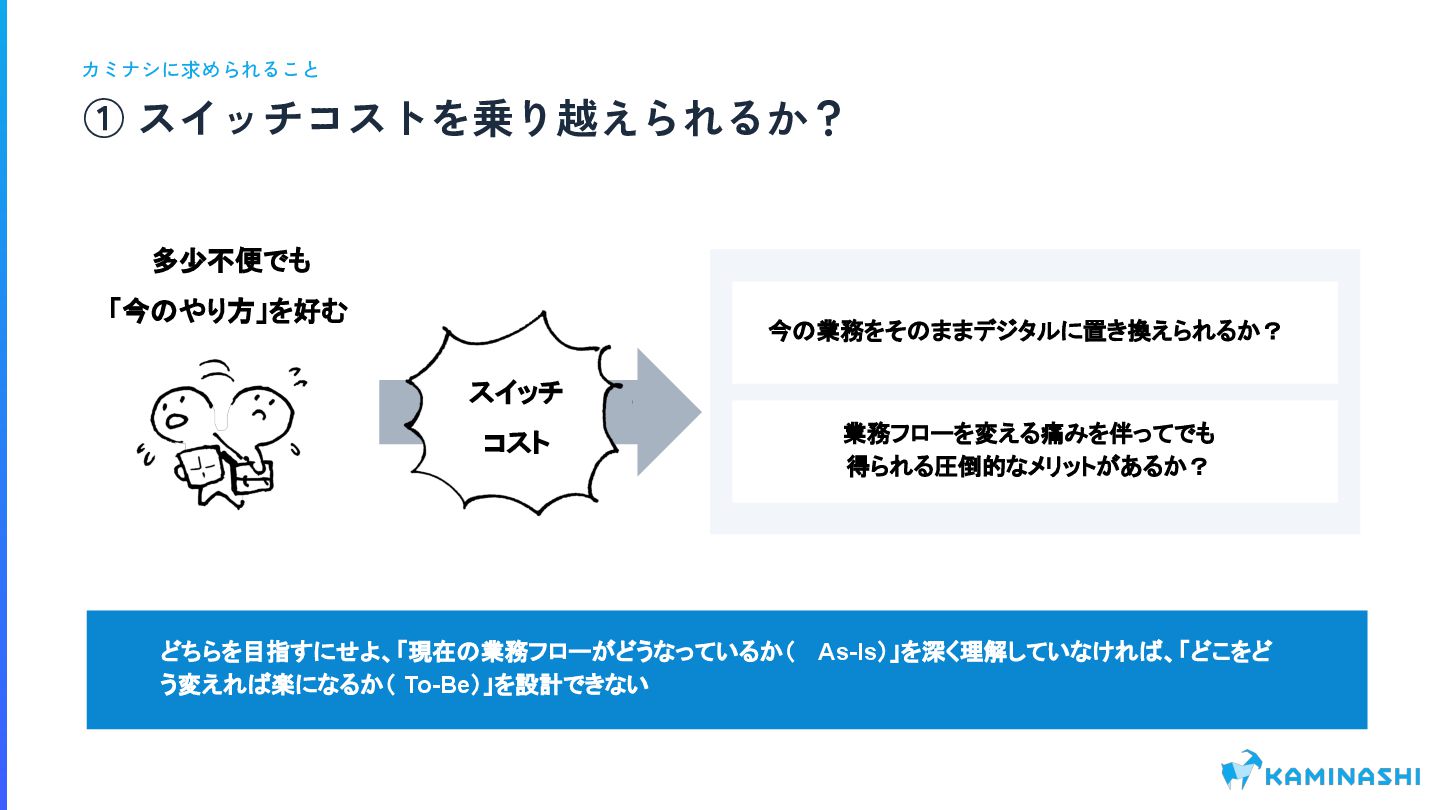 カミナシに求められること

① スイッチコストを乗り越えられるか？

多少不便でも
「今のやり方」を好む

スイッチ
コスト

今の業務をそのままデジタルに置き換えられるか？

業務フローを変える痛みを伴ってでも
得られる圧倒的なメリットがあるか？

どちらを目指すにせよ、「現在の業務フローがどうなっているか（ As-Is）」を深く理解していなければ、「どこをどう変えれば楽になるか（ To-Be）」を設計できない

KAMINASHI